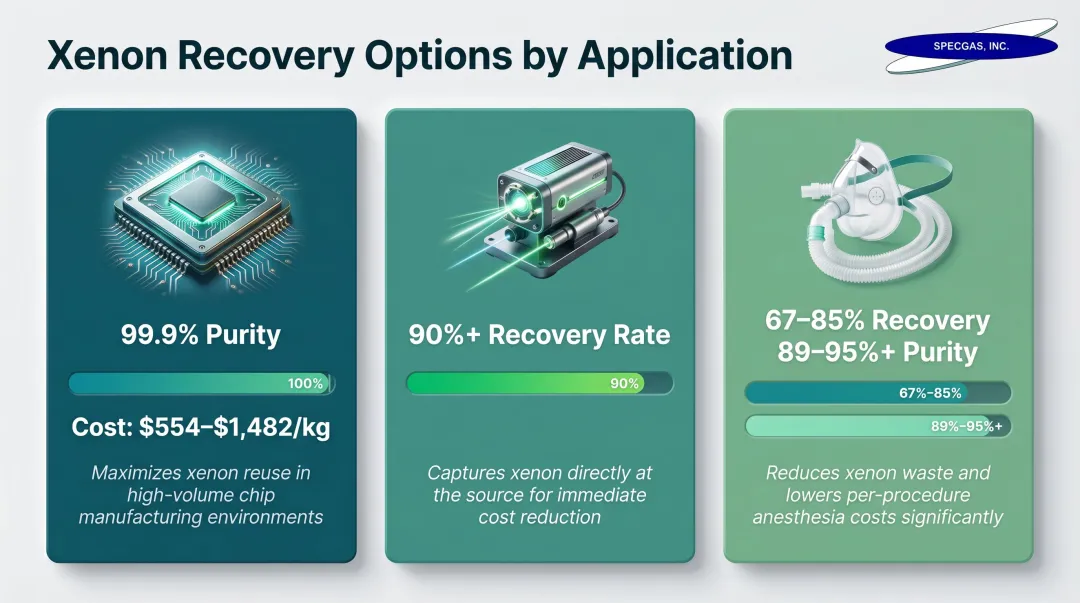 Xenon Recovery Options by Application

SPECGAS, INC.

99.9% Purity

100%

Cost: $554–$1,482/kg

Maximizes xenon reuse in high-volume chip manufacturing environments

90%+ Recovery Rate

90%

Captures xenon directly at the source for immediate cost reduction

67–85% Recovery
89–95%+ Purity

67%–85%

89%–95%+

Reduces xenon waste and lowers per-procedure anesthesia costs significantly